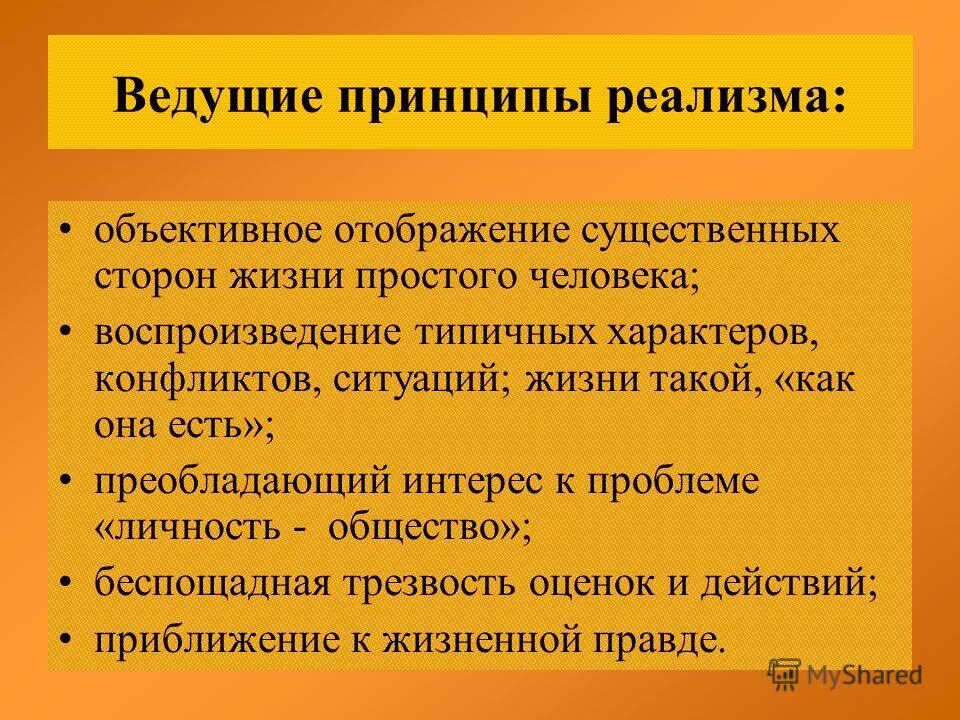 Ведущие принципы реализма:

• объективное отображение существенных сторон жизни простого человека;
• воспроизведение типичных характеров, конфликтов, ситуаций; жизни такой, «как она есть»;
• преобладающий интерес к проблеме «личность - общество»;
• беспощадная трезвость оценок и действий;
• приближение к жизненной правде.

MyShared